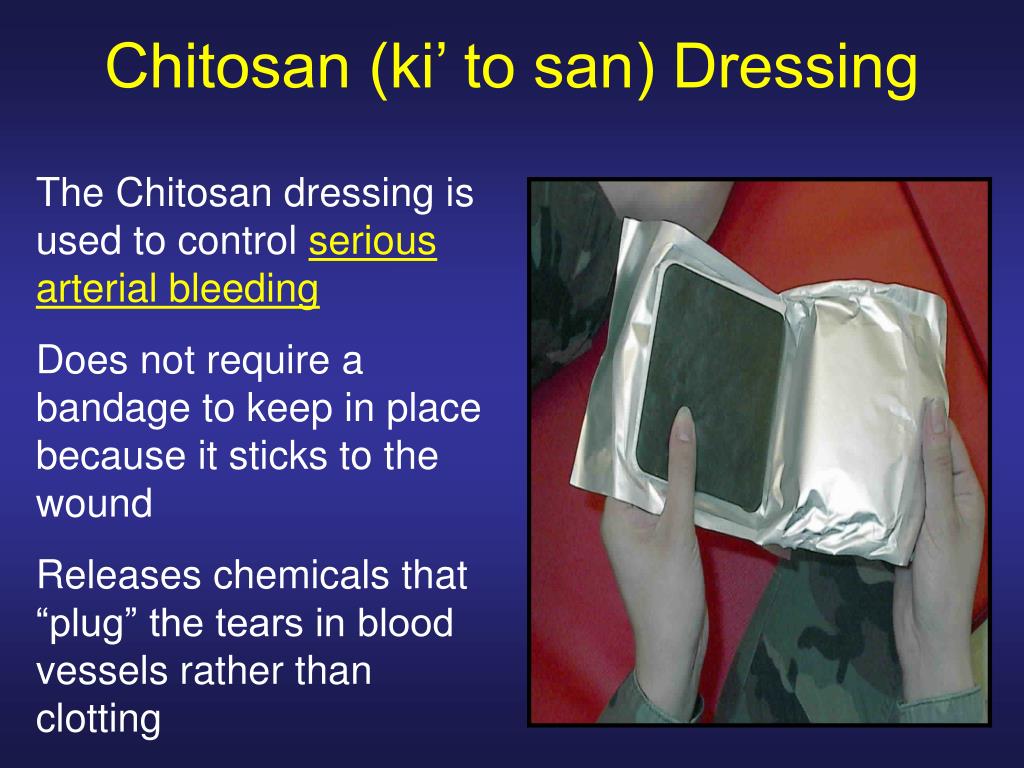 Chitosan (ki’ to san) Dressing

The Chitosan dressing is used to control serious arterial bleeding

Does not require a bandage to keep in place because it sticks to the wound

Releases chemicals that “plug” the tears in blood vessels rather than clotting